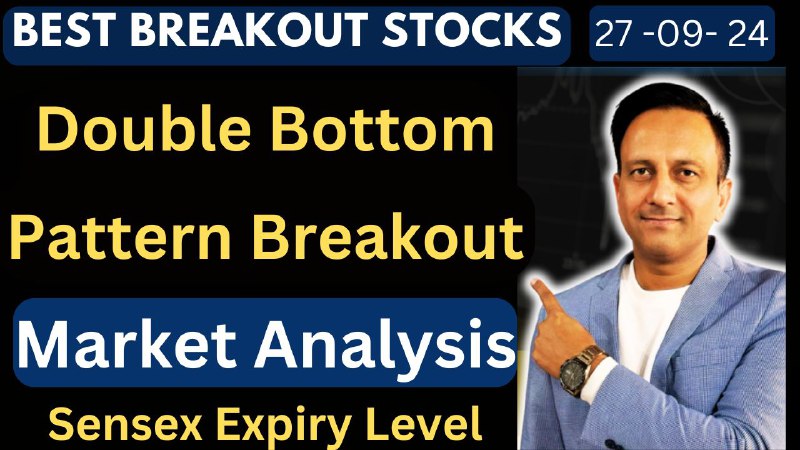 BEST BREAKOUT STOCKS

27 -09- 24

Double Bottom

Pattern Breakout

Market Analysis

Sensex Expiry Level